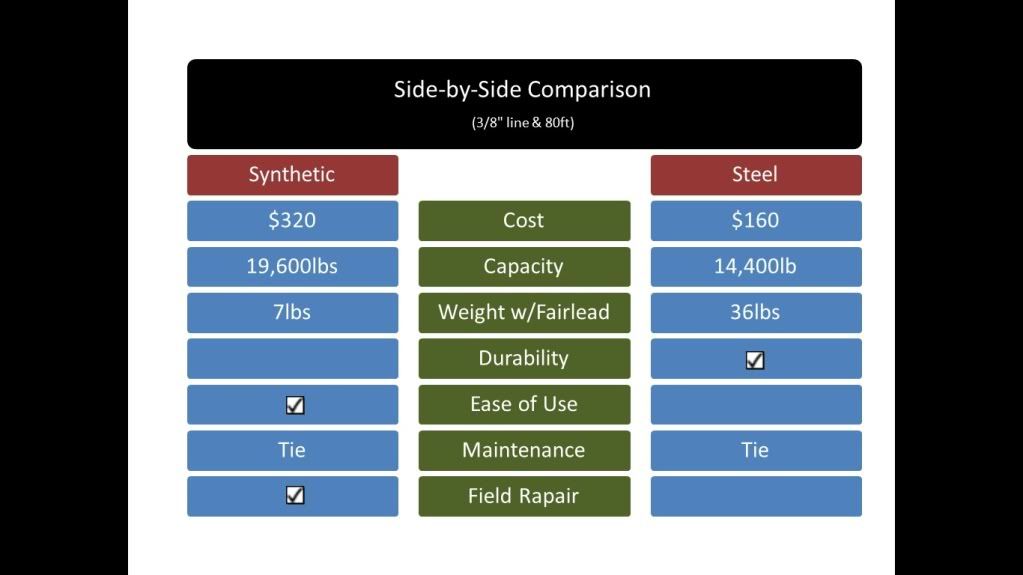 Side-by-Side Comparison
(3/8" line & 80ft)

| Synthetic | | Steel |
|---|---|---|
| $320 | Cost | $160 |
| 19,600lbs | Capacity | 14,400lb |
| 7lbs | Weight w/Fairlead | 36lbs |
| | Durability | ☑ |
| ☑ | Ease of Use | |
| Tie | Maintenance | Tie |
| ☑ | Field Rapair | |